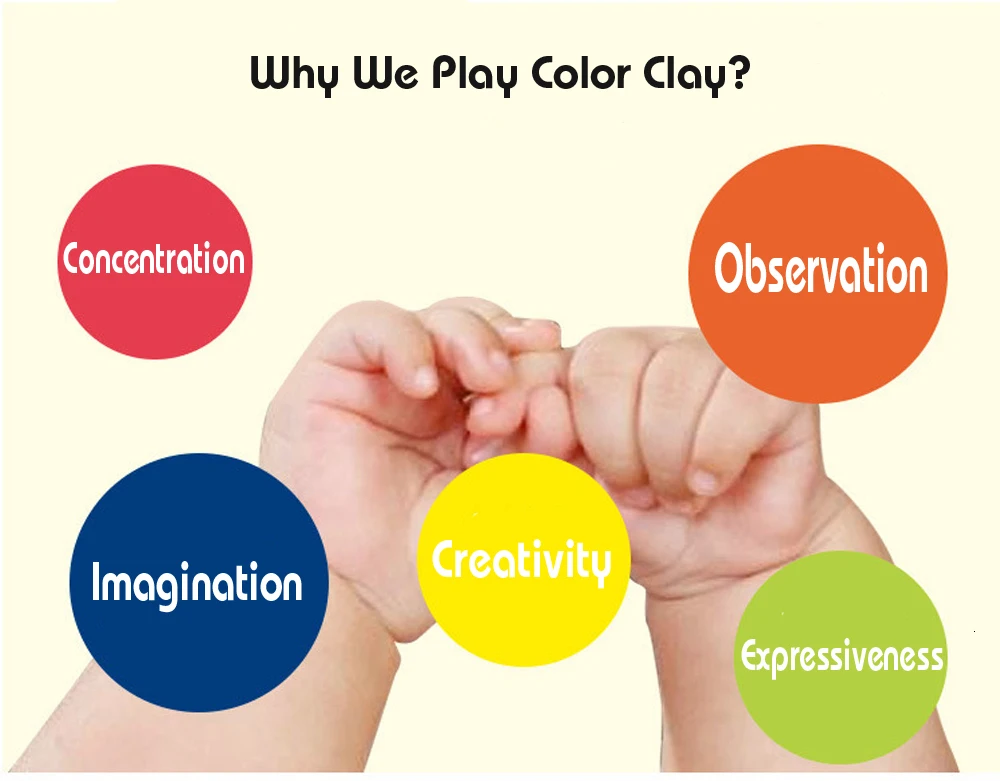 Why We Play Color Clay?

Concentration

Observation

Imagination

Creativity

Expressiveness